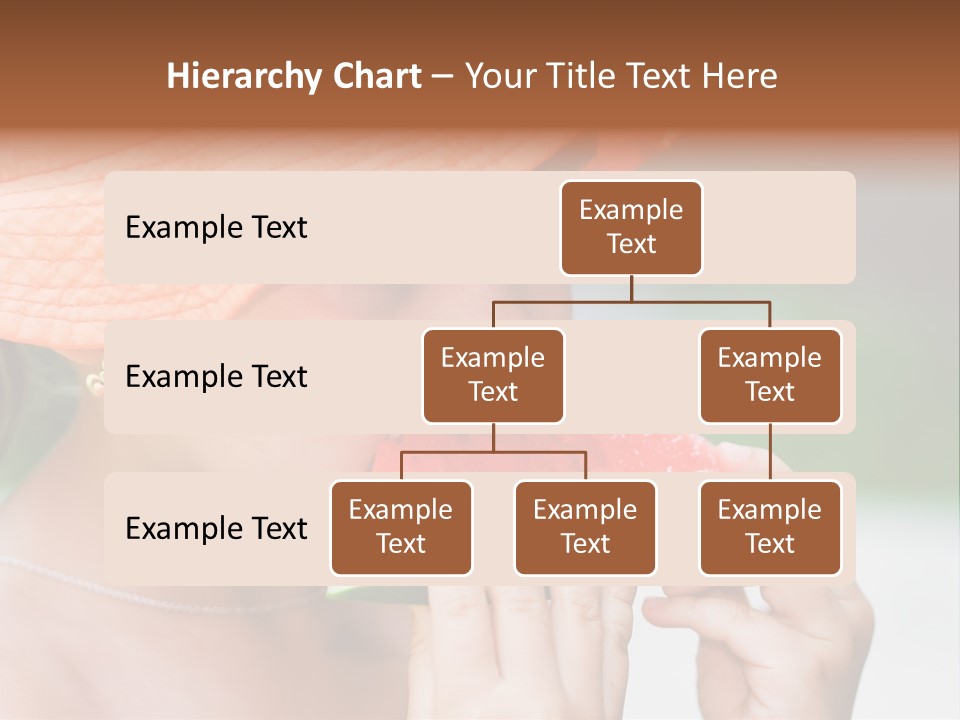 Hierarchy Chart – Your Title Text Here

Example Text

Example Text

Example Text

Example Text

Example Text

Example Text

Example Text

Example Text

Example Text